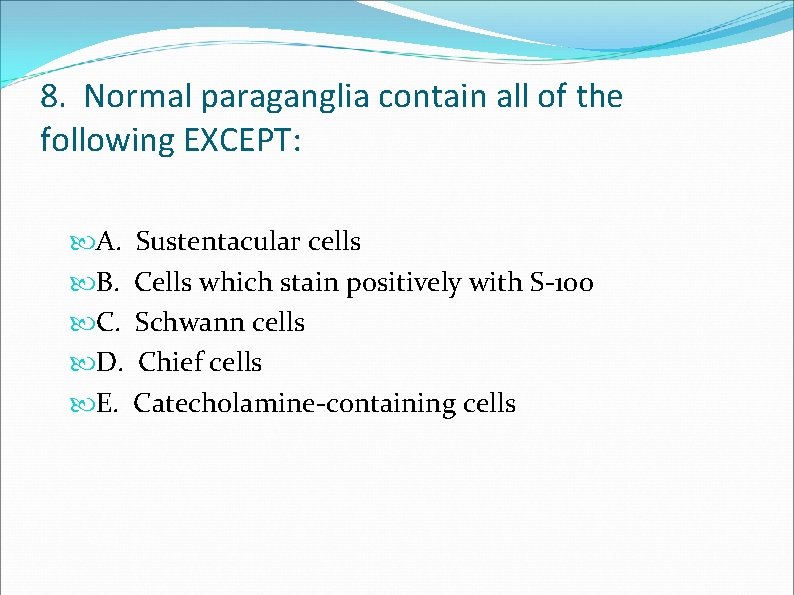 8. Normal paraganglia contain all of the following EXCEPT:

A. Sustentacular cells
B. Cells which stain positively with S-100
C. Schwann cells
D. Chief cells
E. Catecholamine-containing cells